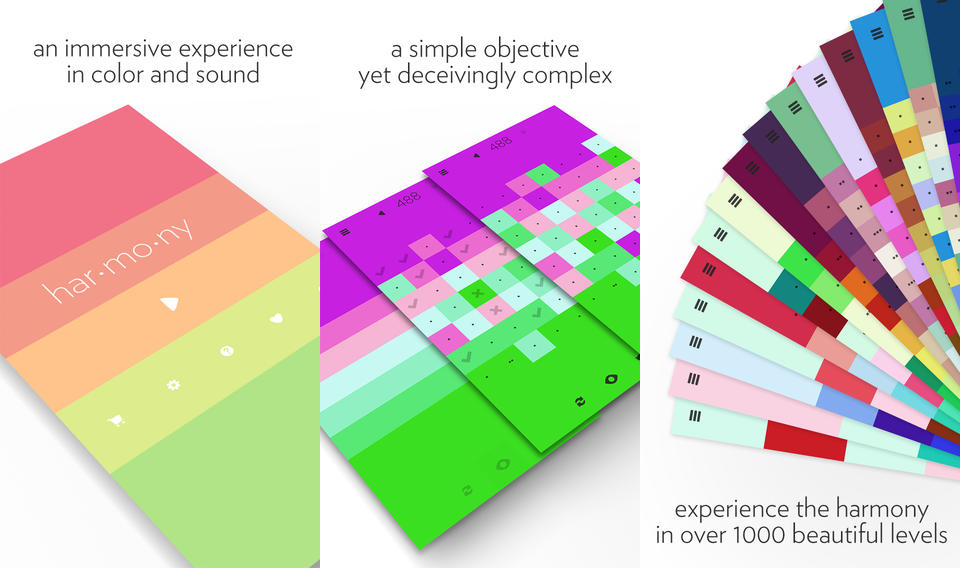 an immersive experience in color and sound

har·mo·ny

a simple objective yet deceivingly complex

488

488

experience the harmony in over 1000 beautiful levels